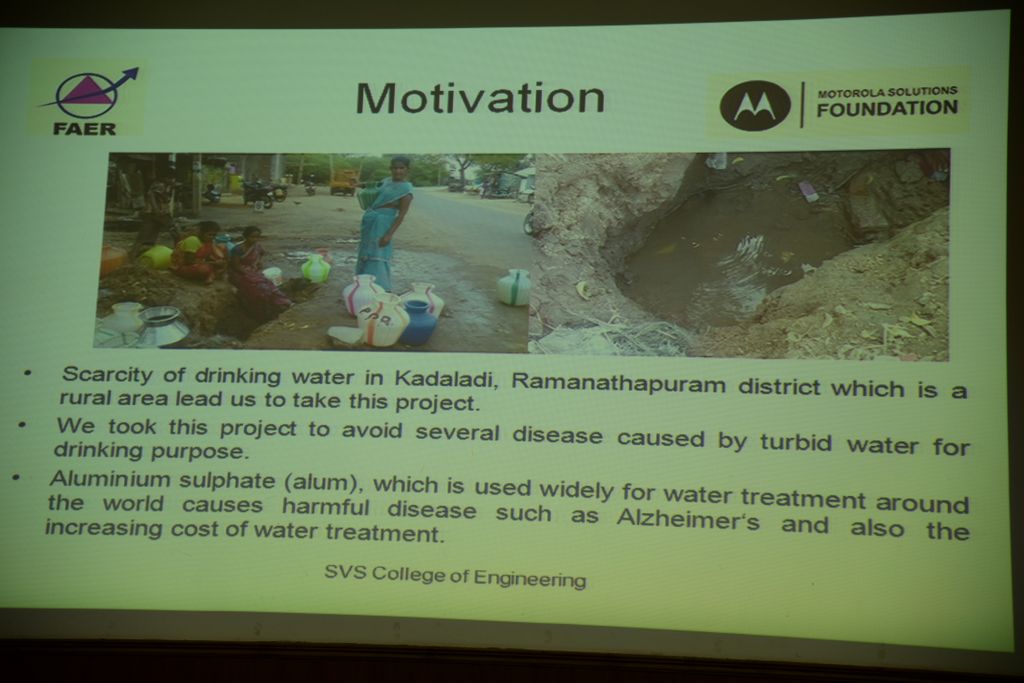 FAER

Motivation

MOTOROLA SOLUTIONS FOUNDATION

• Scarcity of drinking water in Kadaladi, Ramanathapuram district which is a rural area lead us to take this project.

• We took this project to avoid several disease caused by turbid water for drinking purpose.

• Aluminium sulphate (alum), which is used widely for water treatment around the world causes harmful disease such as Alzheimer's and also the increasing cost of water treatment.

SVS College of Engineering